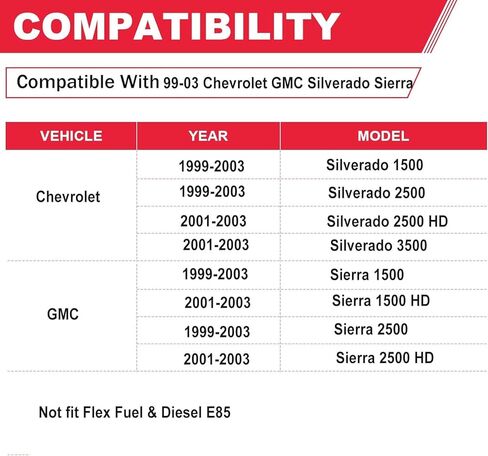 COMPATIBILITY

Compatible With 99-03 Chevrolet GMC Silverado Sierra

| VEHICLE | YEAR | MODEL |
|---|---|---|
| Chevrolet | 1999-2003 | Silverado 1500 |
| | 1999-2003 | Silverado 2500 |
| | 2001-2003 | Silverado 2500 HD |
| | 2001-2003 | Silverado 3500 |
| GMC | 1999-2003 | Sierra 1500 |
| | 2001-2003 | Sierra 1500 HD |
| | 1999-2003 | Sierra 2500 |
| | 2001-2003 | Sierra 2500 HD |

Not fit Flex Fuel & Diesel E85